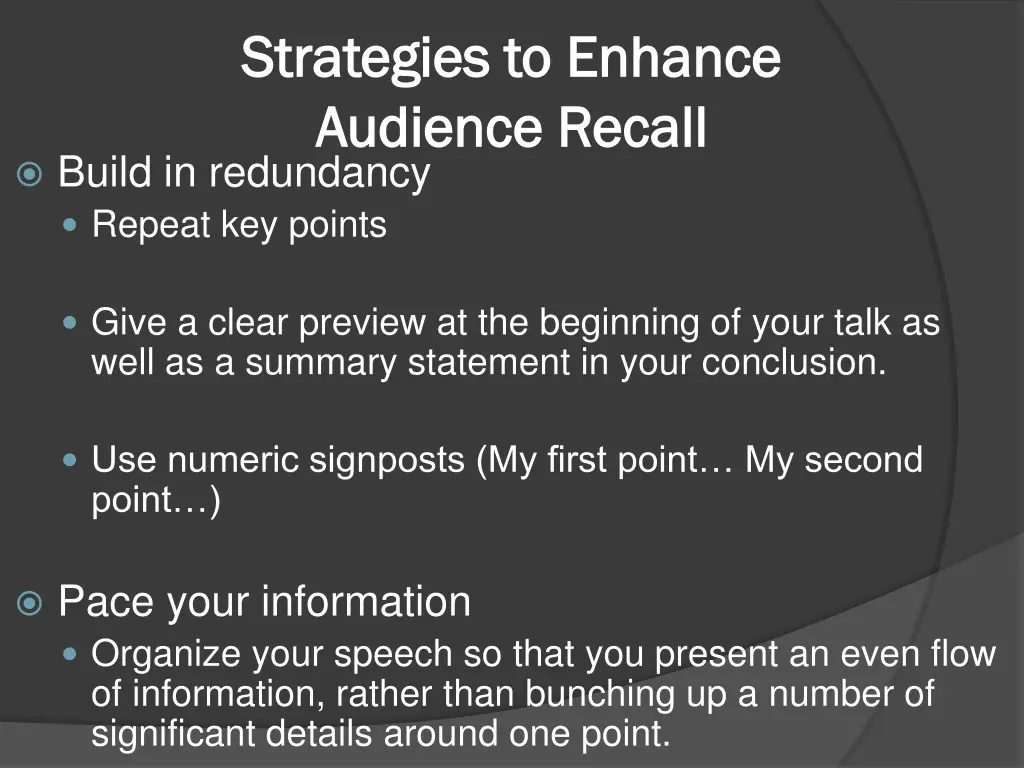 Strategies to Enhance Audience Recall

Build in redundancy

Repeat key points

Give a clear preview at the beginning of your talk as well as a summary statement in your conclusion.

Use numeric signposts (My first point… My second point…)

Pace your information

Organize your speech so that you present an even flow of information, rather than bunching up a number of significant details around one point.